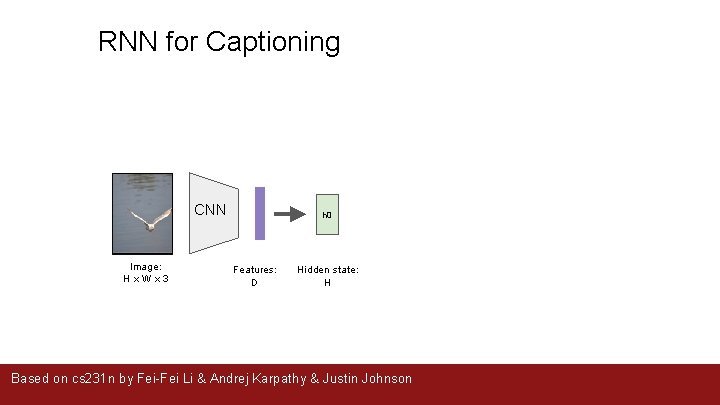 RNN for Captioning

CNN

h0

Image:
H x W x 3

Features:
D

Hidden state:
H

Based on cs231n by Fei-Fei Li & Andrej Karpathy & Justin Johnson